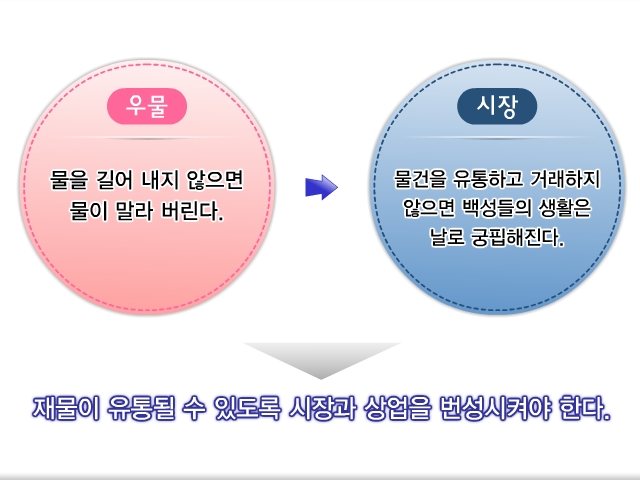 우물

물을 길어 내지 않으면 물이 말라 버린다.

시장

물건을 유통하고 거래하지 않으면 백성들의 생활은 날로 궁핍해진다.

재물이 유통될 수 있도록 시장과 상업을 번성시켜야 한다.